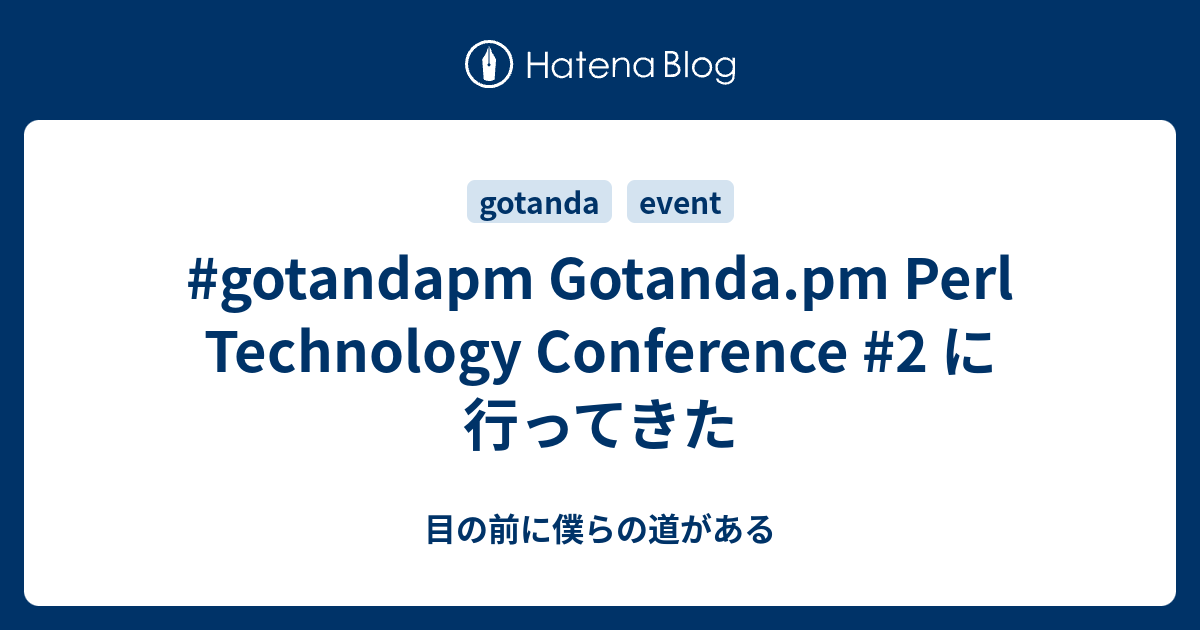 Hatena Blog

gotanda event

#gotandapm Gotanda.pm Perl Technology Conference #2 に行ってきた

目の前に僕らの道がある